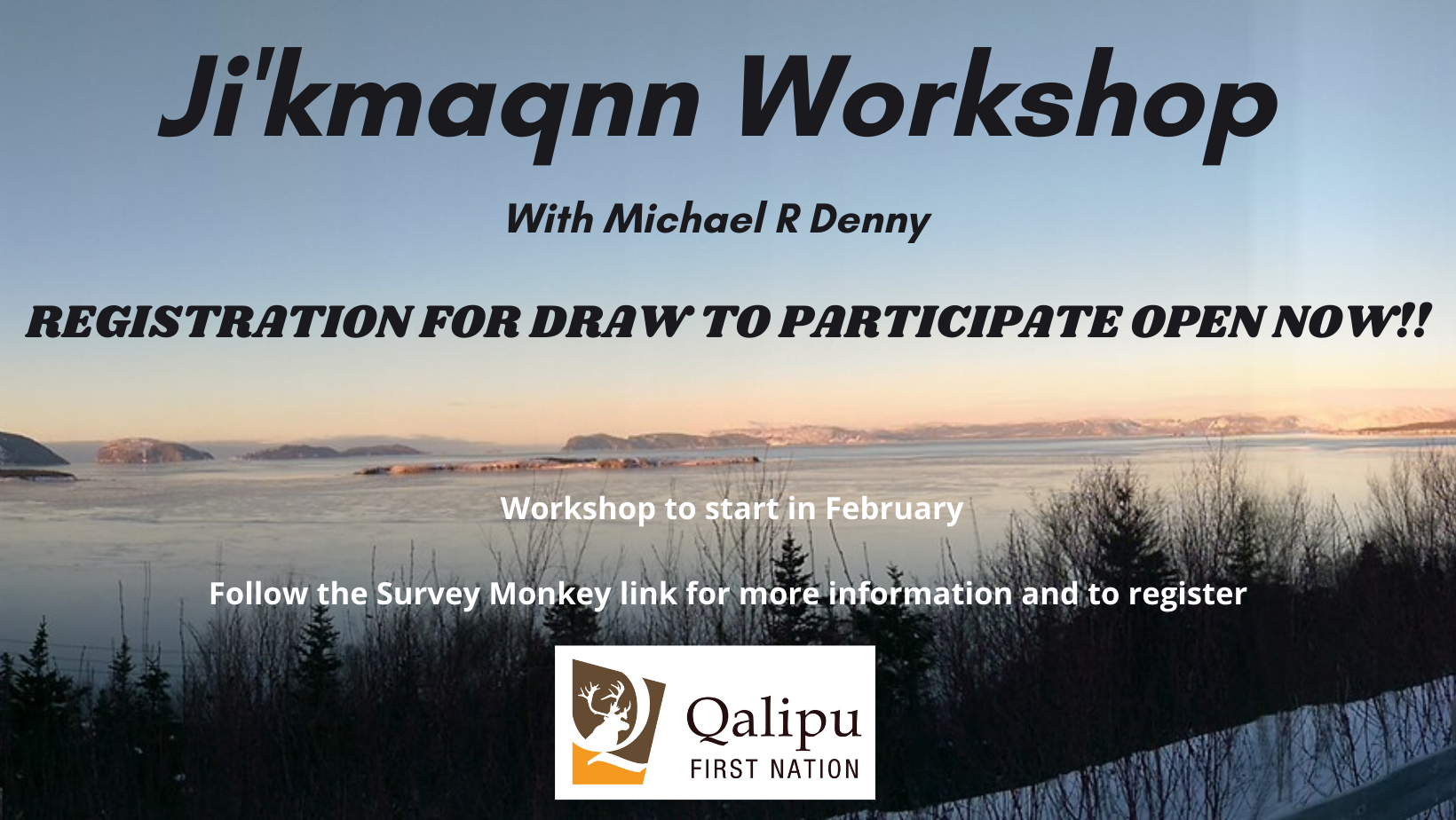 Ji'kmaqnn Workshop

With Michael R Denny

REGISTRATION FOR DRAW TO PARTICIPATE OPEN NOW!!

Workshop to start in February

Follow the Survey Monkey link for more information and to register

Qalipu
FIRST NATION